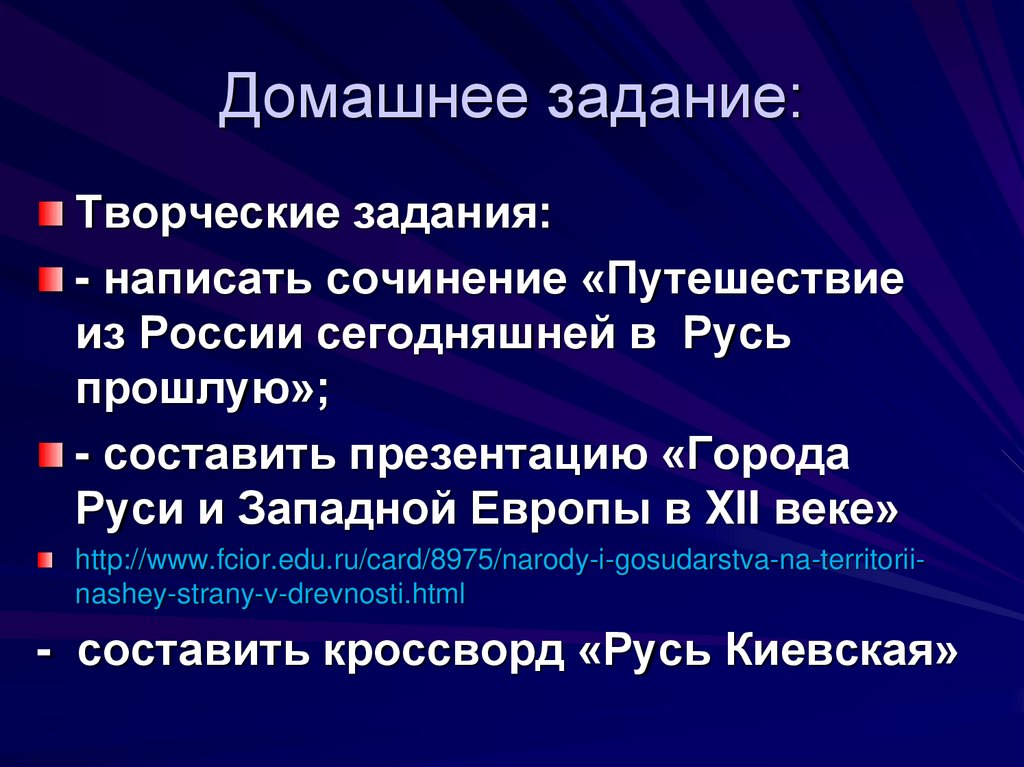 Домашнее задание:

Творческие задания:

- написать сочинение «Путешествие из России сегодняшней в Русь прошлую»;

- составить презентацию «Города Руси и Западной Европы в XII веке»

http://www.fcior.edu.ru/card/8975/narody-i-gosudarstva-na-territorii-nashey-strany-v-drevnosti.html

- составить кроссворд «Русь Киевская»